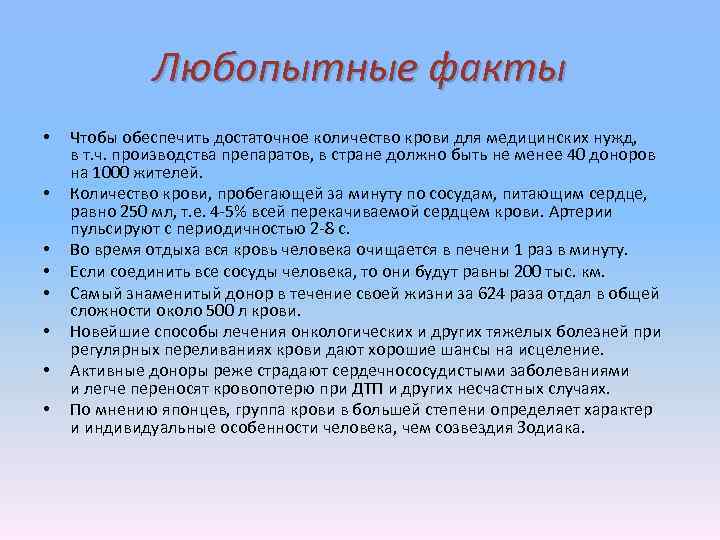 Любопытные факты

• Чтобы обеспечить достаточное количество крови для медицинских нужд, в т.ч. производства препаратов, в стране должно быть не менее 40 доноров на 1000 жителей.
• Количество крови, пробегающей за минуту по сосудам, питающим сердце, равно 250 мл, т.е. 4-5% всей перекачиваемой сердцем крови. Артерии пульсируют с периодичностью 2-8 с.
• Во время отдыха вся кровь человека очищается в печени 1 раз в минуту.
• Если соединить все сосуды человека, то они будут равны 200 тыс. км.
• Самый знаменитый донор в течение своей жизни за 624 раза отдал в общей сложности около 500 л крови.
• Новейшие способы лечения онкологических и других тяжелых болезней при регулярных переливаниях крови дают хорошие шансы на исцеление.
• Активные доноры реже страдают сердечнососудистыми заболеваниями и легче переносят кровопотерю при ДТП и других несчастных случаях.
• По мнению японцев, группа крови в большей степени определяет характер и индивидуальные особенности человека, чем созвездия Зодиака.